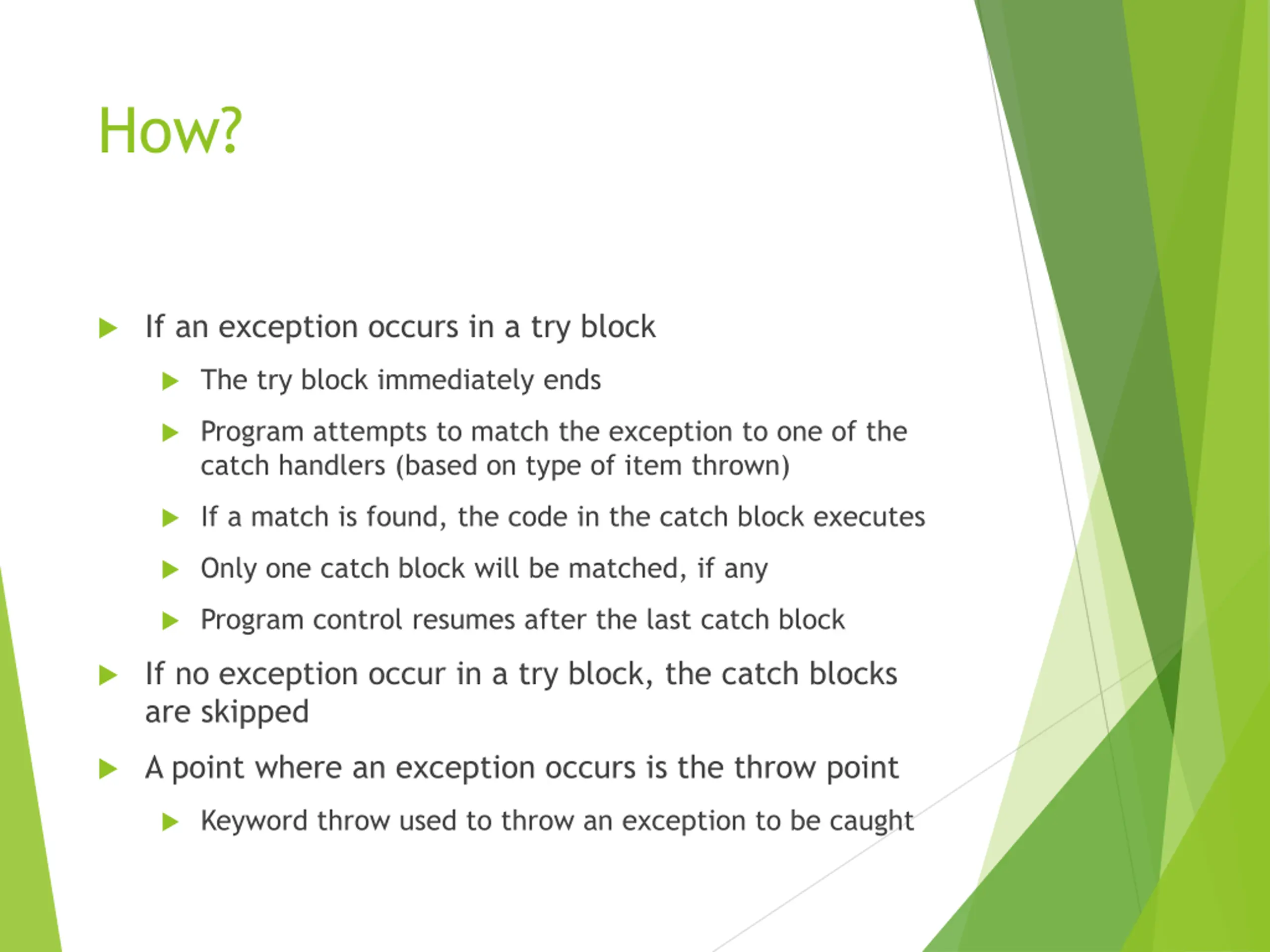 How?

If an exception occurs in a try block

The try block immediately ends

Program attempts to match the exception to one of the catch handlers (based on type of item thrown)

If a match is found, the code in the catch block executes

Only one catch block will be matched, if any

Program control resumes after the last catch block

If no exception occur in a try block, the catch blocks are skipped

A point where an exception occurs is the throw point

Keyword throw used to throw an exception to be caught